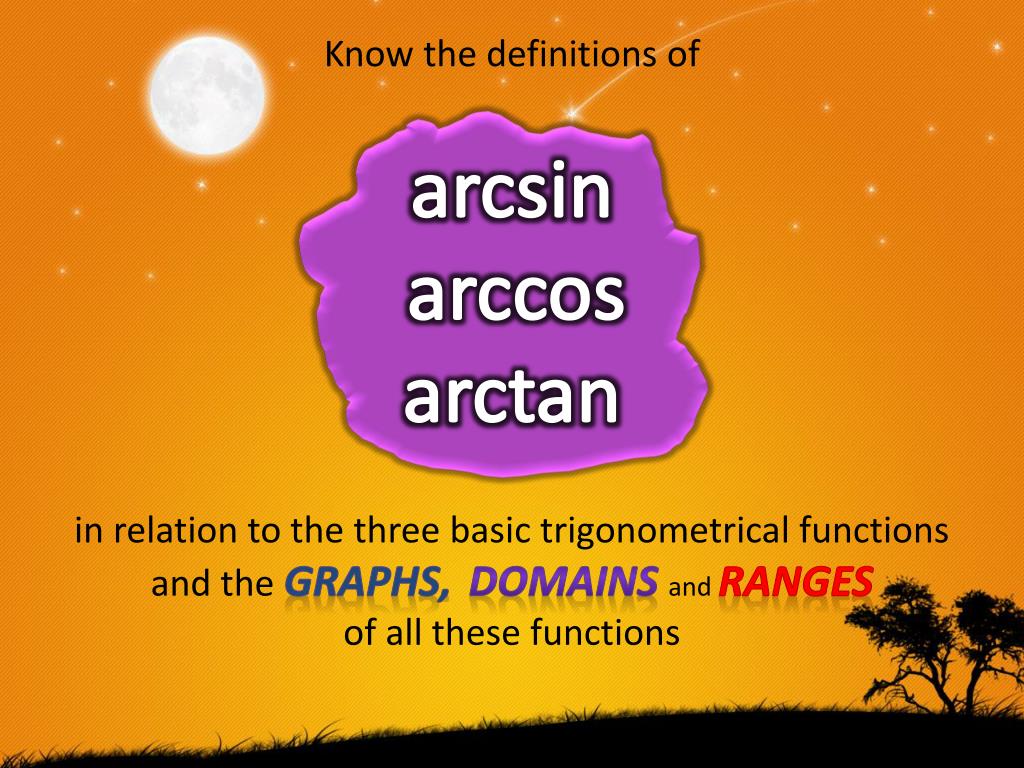 Know the definitions of

arcsin
arccos
arctan

in relation to the three basic trigonometrical functions and the GRAPHS, DOMAINS and RANGES of all these functions